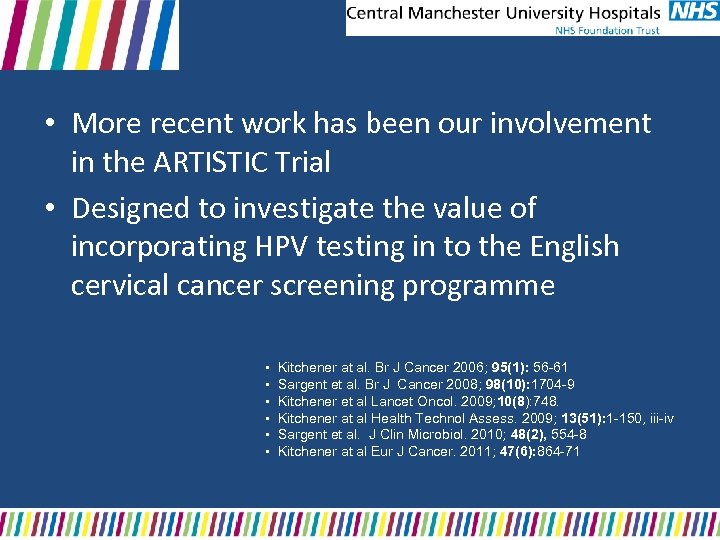 Central Manchester University Hospitals NHS
NHS Foundation Trust

• More recent work has been our involvement in the ARTISTIC Trial
• Designed to investigate the value of incorporating HPV testing in to the English cervical cancer screening programme

• Kitchener at al. Br J Cancer 2006; 95(1): 56-61
• Sargent et al. Br J Cancer 2008; 98(10):1704-9
• Kitchener et al Lancet Oncol. 2009;10(8):748.
• Kitchener at al Health Technol Assess. 2009; 13(51):1-150, iii-iv
• Sargent et al. J Clin Microbiol. 2010; 48(2), 554-8
• Kitchener at al Eur J Cancer. 2011; 47(6):864-71